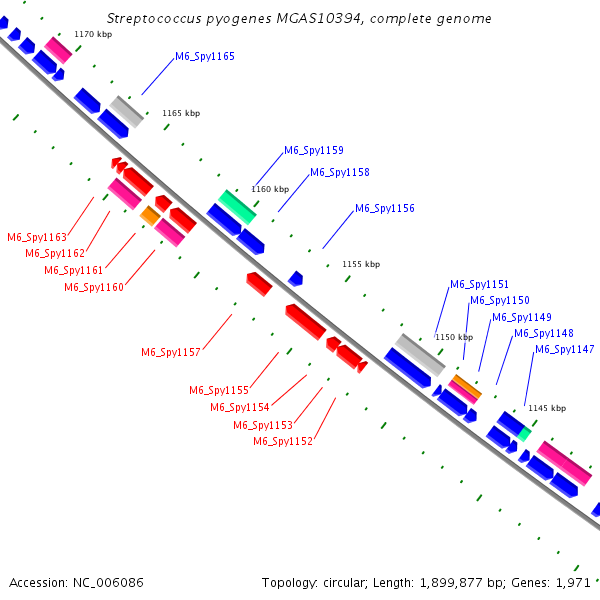 Streptococcus pyogenes MGAS10394, complete genome

1170 kbp

M6_Spy1165

1165 kbp

M6_Spy1159

M6_Spy1158

1160 kbp

M6_Spy1156

M6_Spy1163

M6_Spy1162

M6_Spy1161

M6_Spy1160

1155 kbp

M6_Spy1151

M6_Spy1150

M6_Spy1149

M6_Spy1148

M6_Spy1147

1150 kbp

M6_Spy1157

M6_Spy1155

M6_Spy1154

M6_Spy1153

M6_Spy1152

1145 kbp

Accession: NC_006086

Topology: circular; Length: 1,899,877 bp; Genes: 1,971